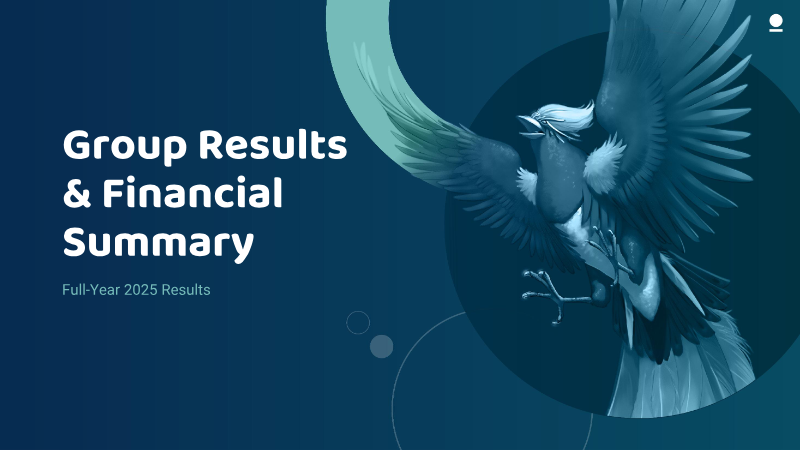 Group Results & Financial Summary

Full-Year 2025 Results